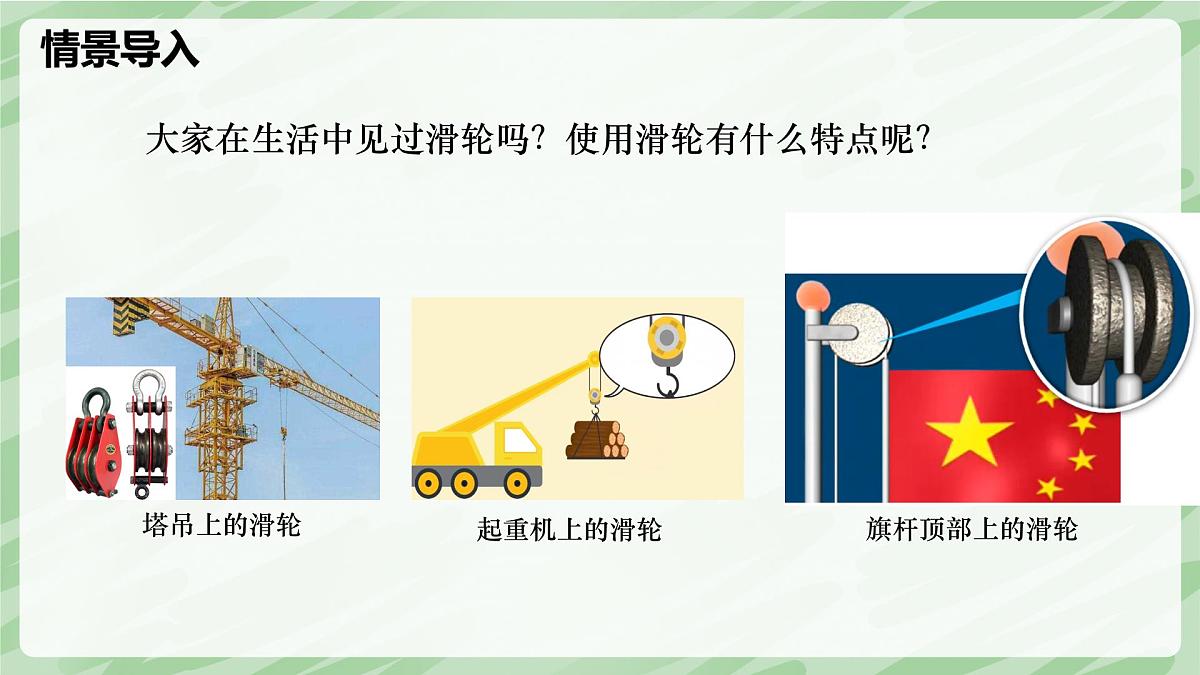 情景导入

大家在生活中见过滑轮吗？使用滑轮有什么特点呢？

塔吊上的滑轮

起重机上的滑轮

旗杆顶部上的滑轮